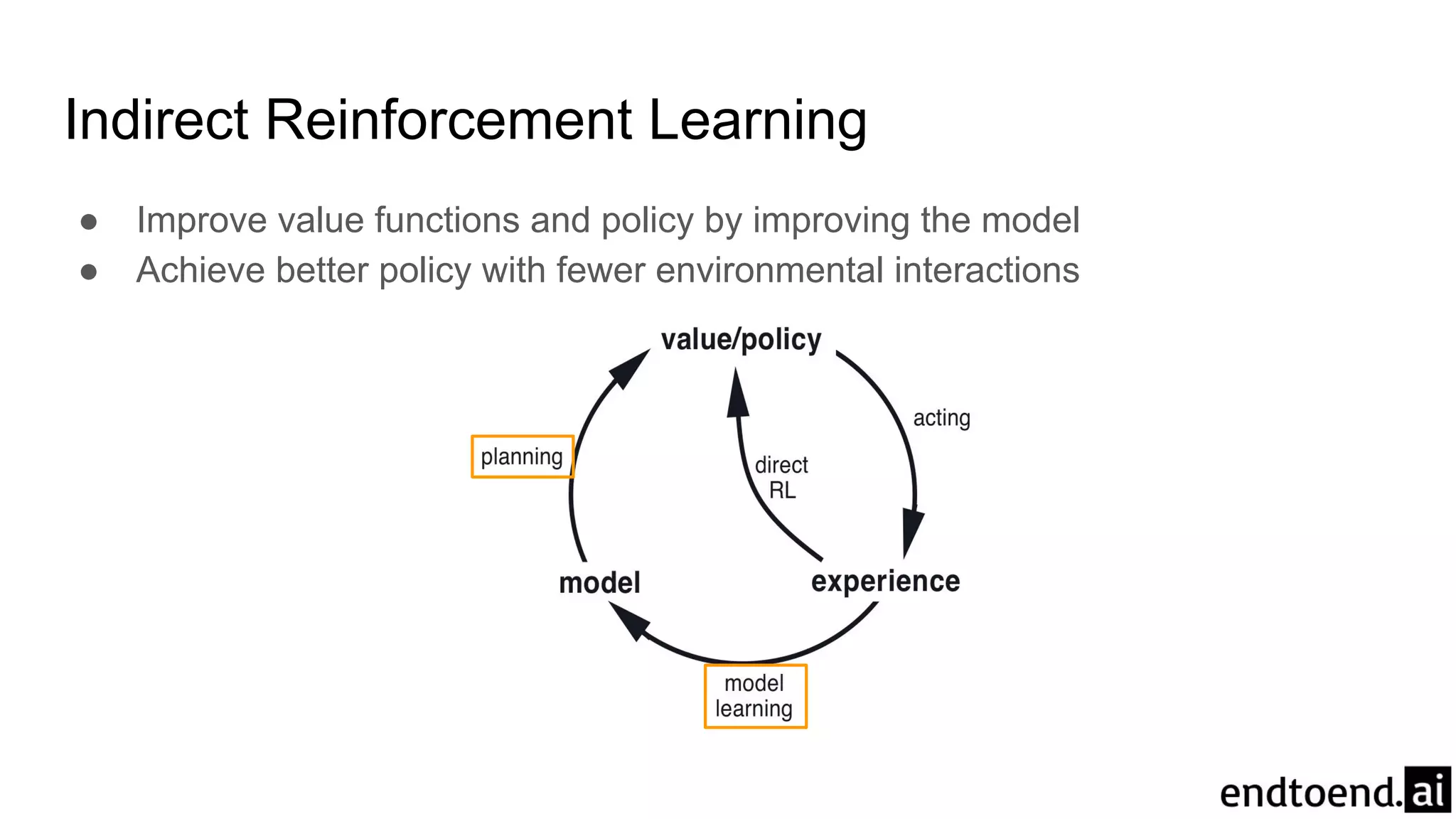 Indirect Reinforcement Learning

● Improve value functions and policy by improving the model
● Achieve better policy with fewer environmental interactions

value/policy

acting

planning

direct RL

model

experience

model learning

endtoend.ai